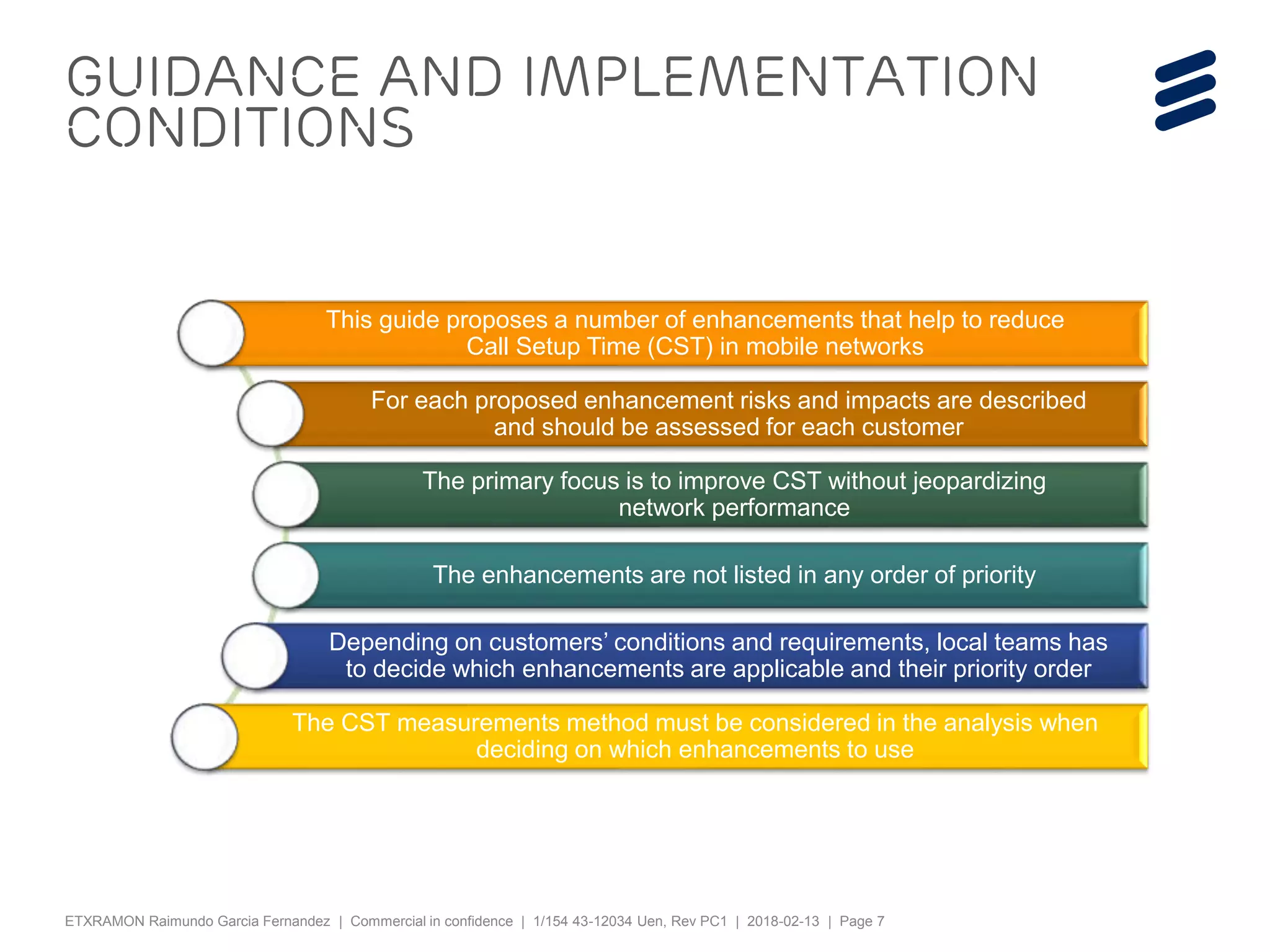 GUIDANCE AND IMPLEMENTATION CONDITIONS

This guide proposes a number of enhancements that help to reduce Call Setup Time (CST) in mobile networks

For each proposed enhancement risks and impacts are described and should be assessed for each customer

The primary focus is to improve CST without jeopardizing network performance

The enhancements are not listed in any order of priority

Depending on customers’ conditions and requirements, local teams has to decide which enhancements are applicable and their priority order

The CST measurements method must be considered in the analysis when deciding on which enhancements to use

ETXRAMON Raimundo Garcia Fernandez | Commercial in confidence | 1/154 43-12034 Uen, Rev PC1 | 2018-02-13 | Page 7